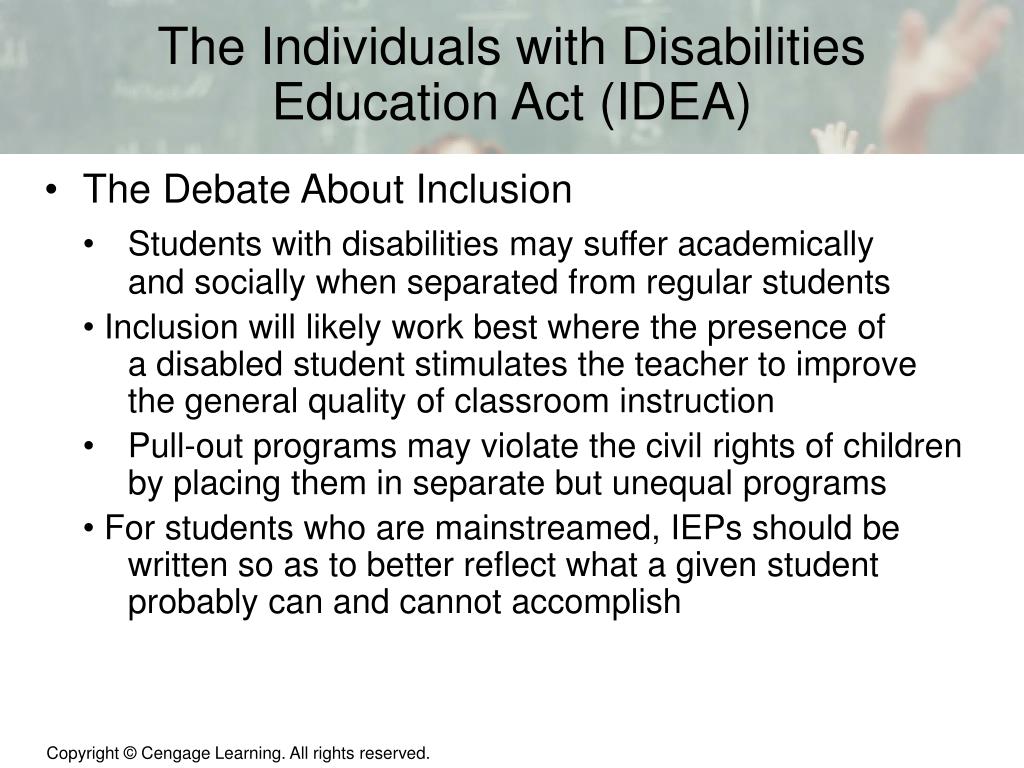 The Individuals with Disabilities Education Act (IDEA)

• The Debate About Inclusion

• Students with disabilities may suffer academically and socially when separated from regular students

• Inclusion will likely work best where the presence of a disabled student stimulates the teacher to improve the general quality of classroom instruction

• Pull-out programs may violate the civil rights of children by placing them in separate but unequal programs

• For students who are mainstreamed, IEPs should be written so as to better reflect what a given student probably can and cannot accomplish

Copyright © Cengage Learning. All rights reserved.